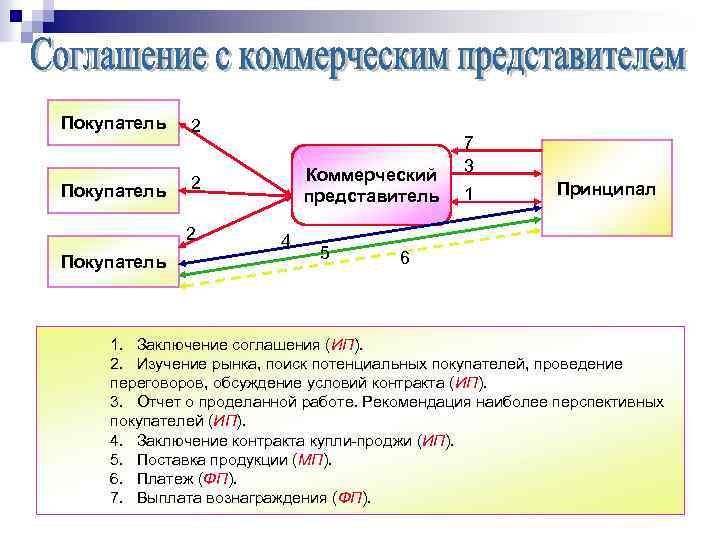 Соглашение с коммерческим представителем

Покупатель

Покупатель

Покупатель

2

2

2

Коммерческий представитель

7

3

1

Принципал

4

5

6

1. Заключение соглашения (ИП).
2. Изучение рынка, поиск потенциальных покупателей, проведение переговоров, обсуждение условий контракта (ИП).
3. Отчет о проделанной работе. Рекомендация наиболее перспективных покупателей (ИП).
4. Заключение контракта купли-проджи (ИП).
5. Поставка продукции (МП).
6. Платеж (ФП).
7. Выплата вознаграждения (ФП).